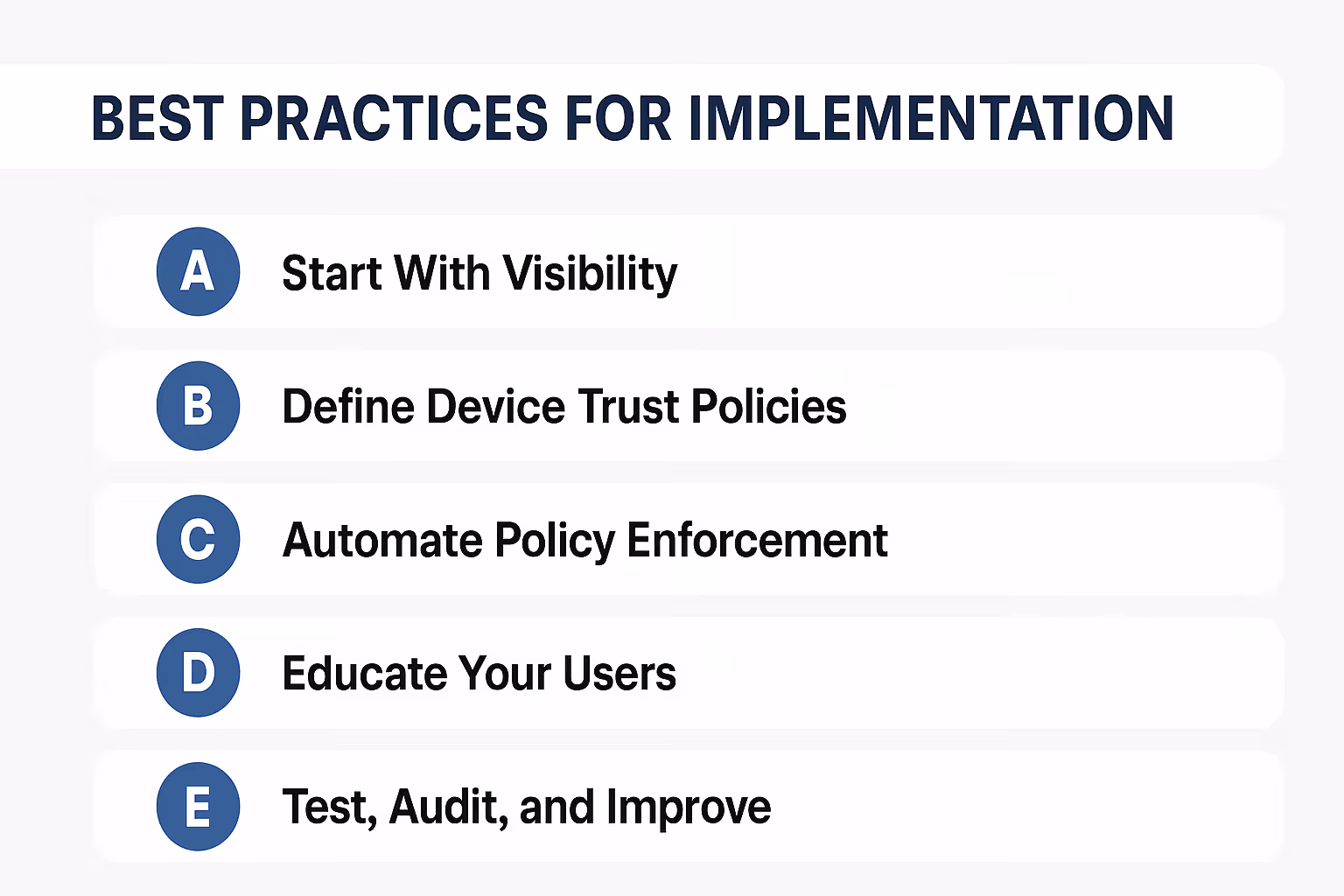 BEST PRACTICES FOR IMPLEMENTATION

A Start With Visibility

B Define Device Trust Policies

C Automate Policy Enforcement

D Educate Your Users

E Test, Audit, and Improve